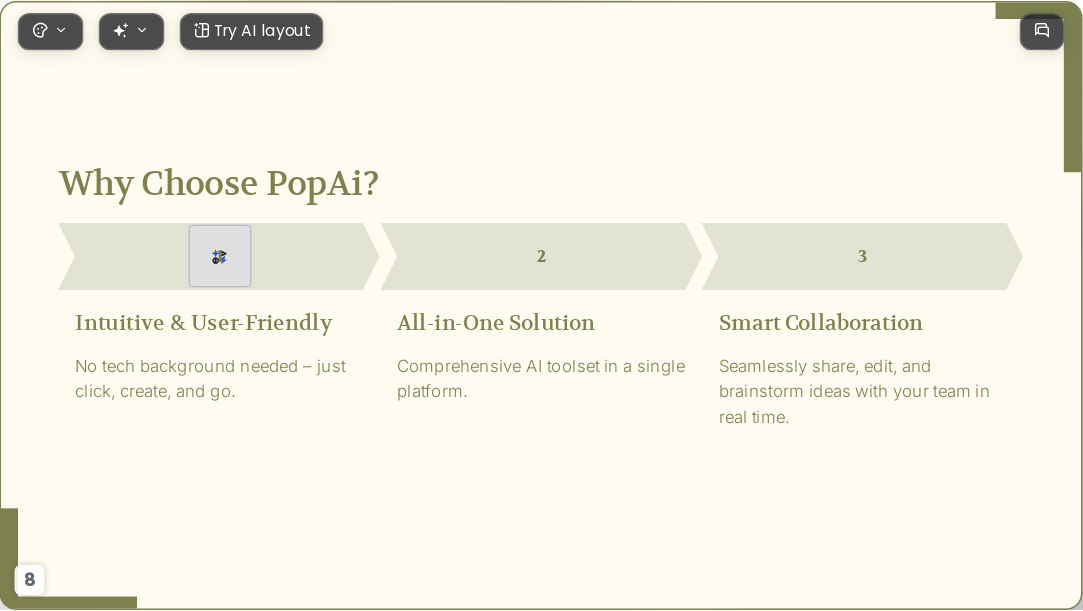 Try AI layout

Why Choose PopAi?

2

3

Intuitive & User-Friendly

No tech background needed – just click, create, and go.

All-in-One Solution

Comprehensive AI toolset in a single platform.

Smart Collaboration

Seamlessly share, edit, and brainstorm ideas with your team in real time.

8